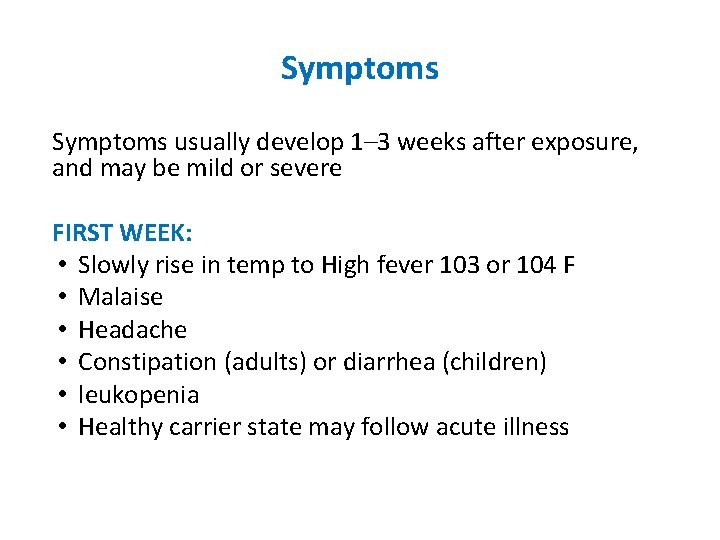 Symptoms

Symptoms usually develop 1–3 weeks after exposure, and may be mild or severe

FIRST WEEK:
• Slowly rise in temp to High fever 103 or 104 F
• Malaise
• Headache
• Constipation (adults) or diarrhea (children)
• leukopenia
• Healthy carrier state may follow acute illness